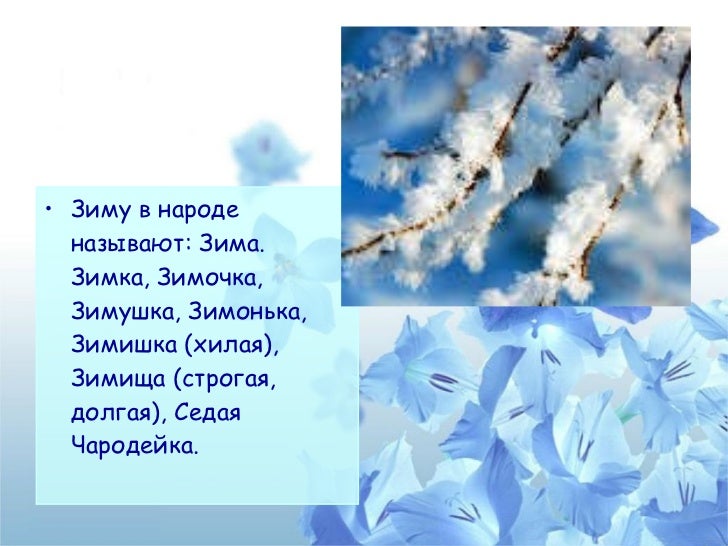 • Зиму в народе называют: Зима. Зимка, Зимочка, Зимушка, Зимонька, Зимишка (хилая), Зимища (строгая, долгая), Седая Чародейка.